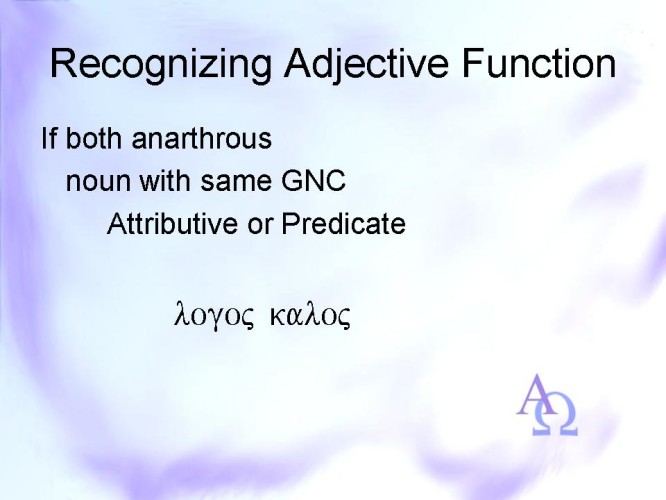 Recognizing Adjective Function

If both anarthrous

noun with same GNC

Attributive or Predicate

λογος καλος

ΑΩ